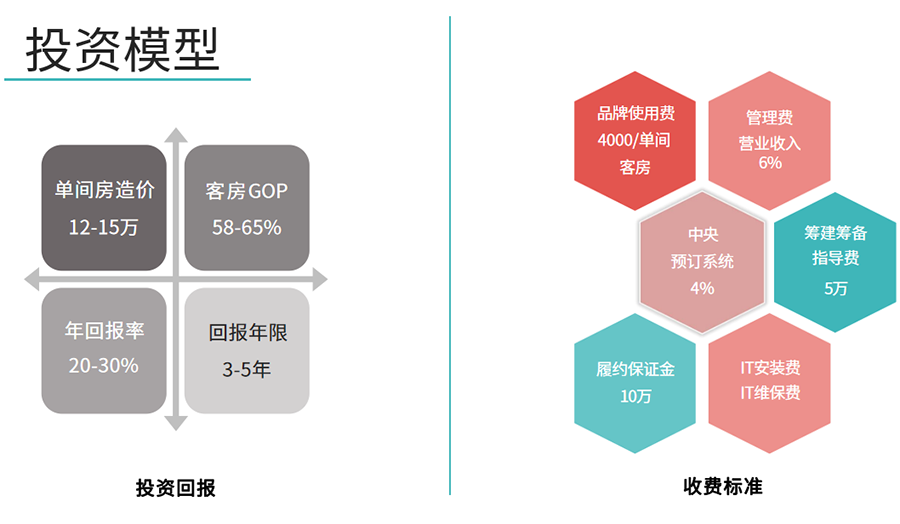 投资模型

单间房造价
12-15万

客房GOP
58-65%

年回报率
20-30%

回报年限
3-5年

投资回报

品牌使用费
4000/单间
客房

管理费
营业收入
6%

中央
预订系统
4%

筹建筹备
指导费
5万

履约保证金
10万

IT安装费
IT维保费

收费标准